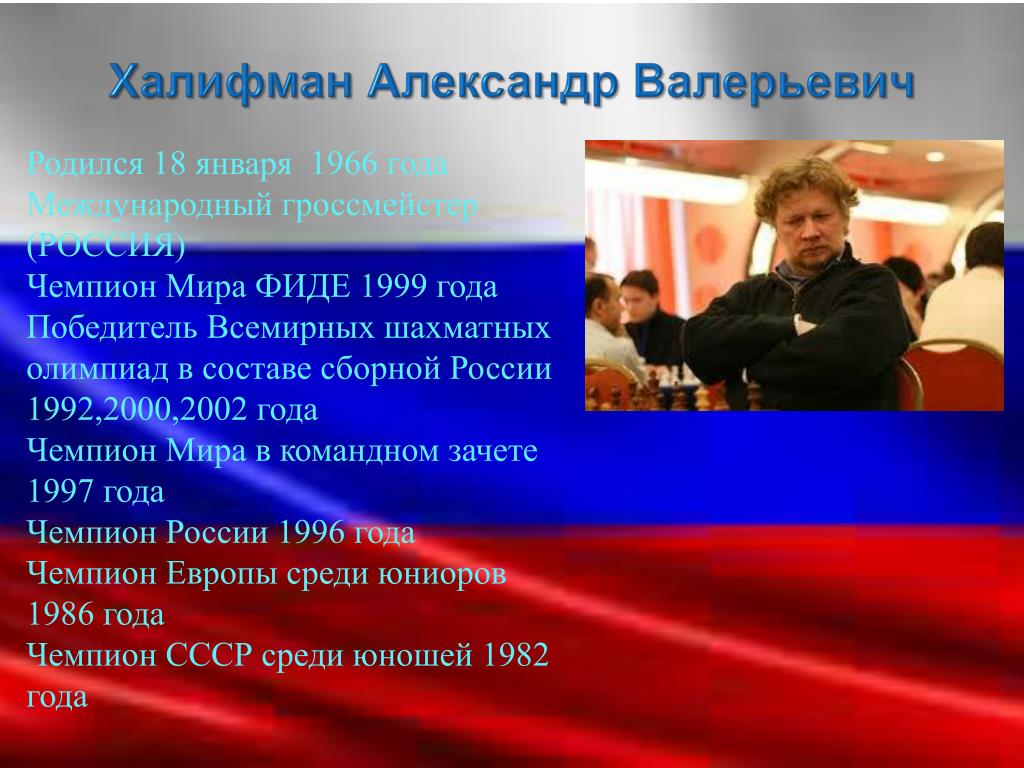 Халифман Александр Валерьевич

Родился 18 января 1966 года
Международный гроссмейстер (РОССИЯ)
Чемпион Мира ФИДЕ 1999 года
Победитель Всемирных шахматных олимпиад в составе сборной России 1992,2000,2002 года
Чемпион Мира в командном зачете 1997 года
Чемпион России 1996 года
Чемпион Европы среди юниоров 1986 года
Чемпион СССР среди юношей 1982 года